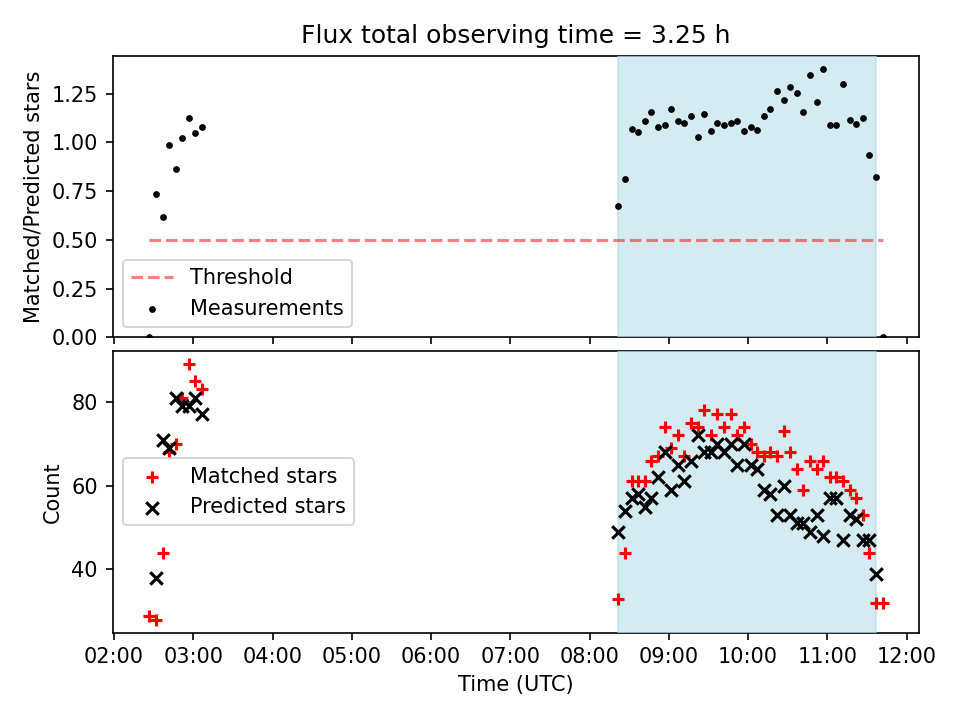 Flux total observing time = 3.25 h

Matched/Predicted stars

1.25
1.00
0.75
0.50
0.25
0.00

Threshold
Measurements

Count

80
60
40

Matched stars
Predicted stars

02:00 03:00 04:00 05:00 06:00 07:00 08:00 09:00 10:00 11:00 12:00

Time (UTC)